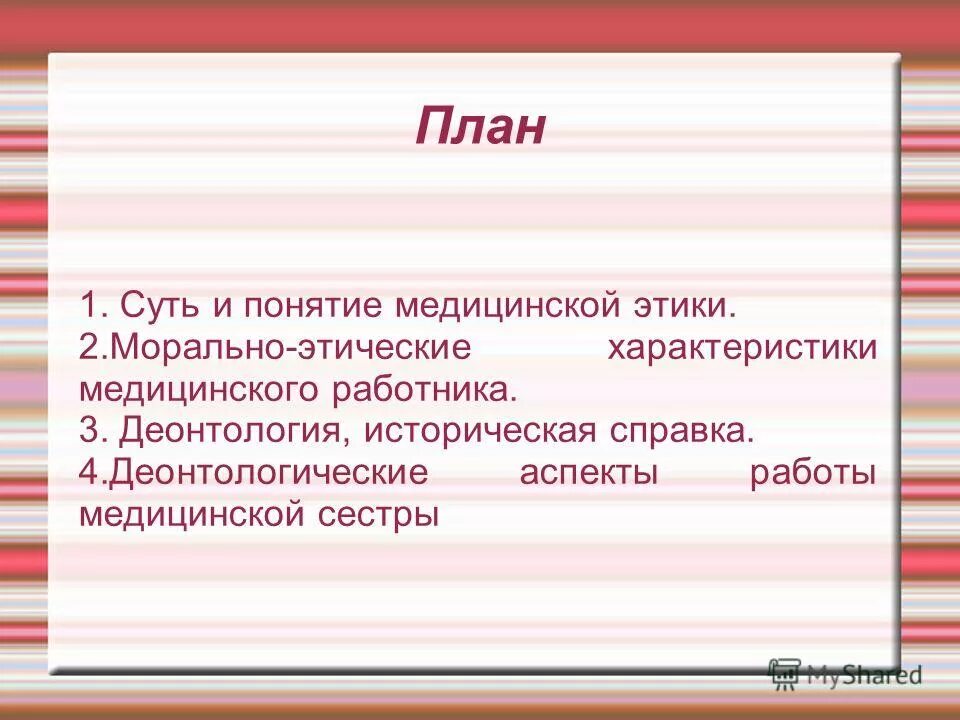 План

1. Суть и понятие медицинской этики.
2.Морально-этические характеристики медицинского работника.
3. Деонтология, историческая справка.
4.Деонтологические аспекты работы медицинской сестры

MyShared